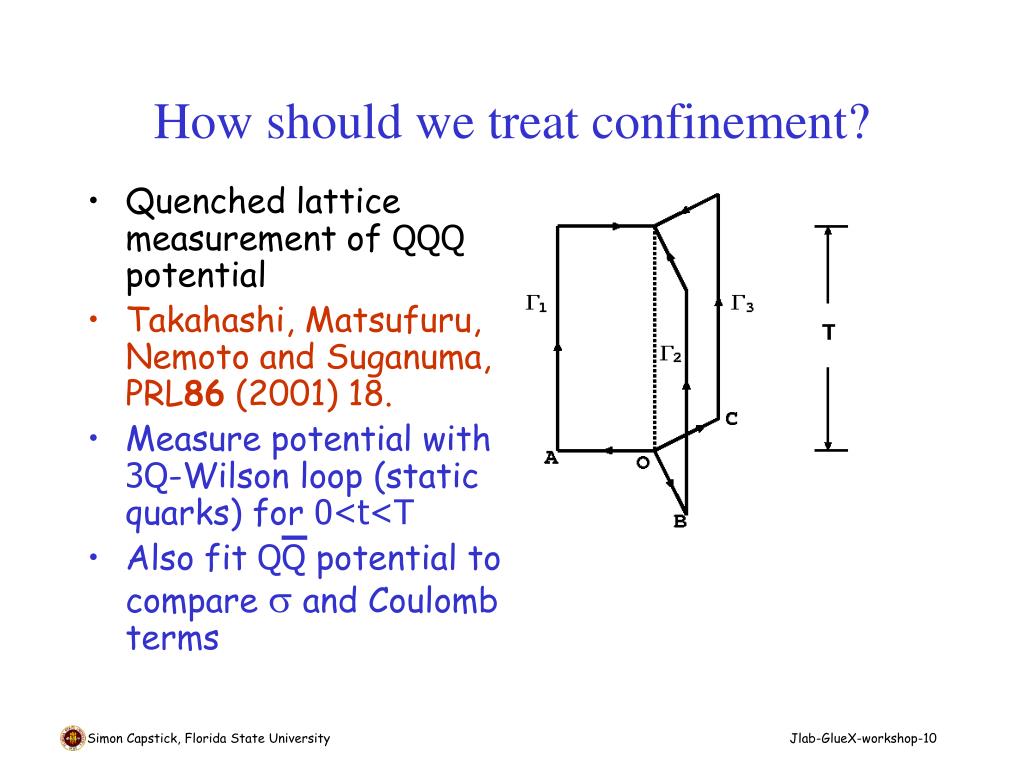 How should we treat confinement?

• Quenched lattice measurement of QQQ potential
• Takahashi, Matsufuru, Nemoto and Suganuma, PRL**86** (2001) 18.
• Measure potential with 3Q-Wilson loop (static quarks) for 0<t<T
• Also fit $Q\overline{Q}$ potential to compare $\sigma$ and Coulomb terms

$\Gamma_1$
$\Gamma_2$
$\Gamma_3$
T
A
O
B
C

Simon Capstick, Florida State University

Jlab-GlueX-workshop-10